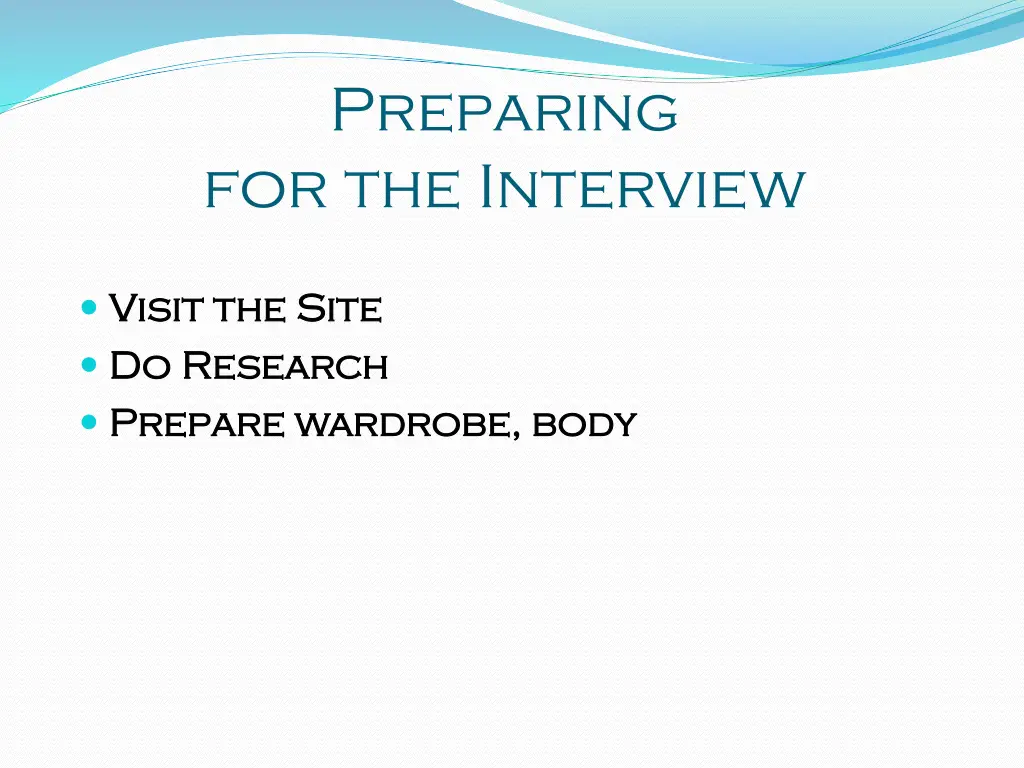 Preparing
for the Interview

- Visit the Site
- Do Research
- Prepare wardrobe, body